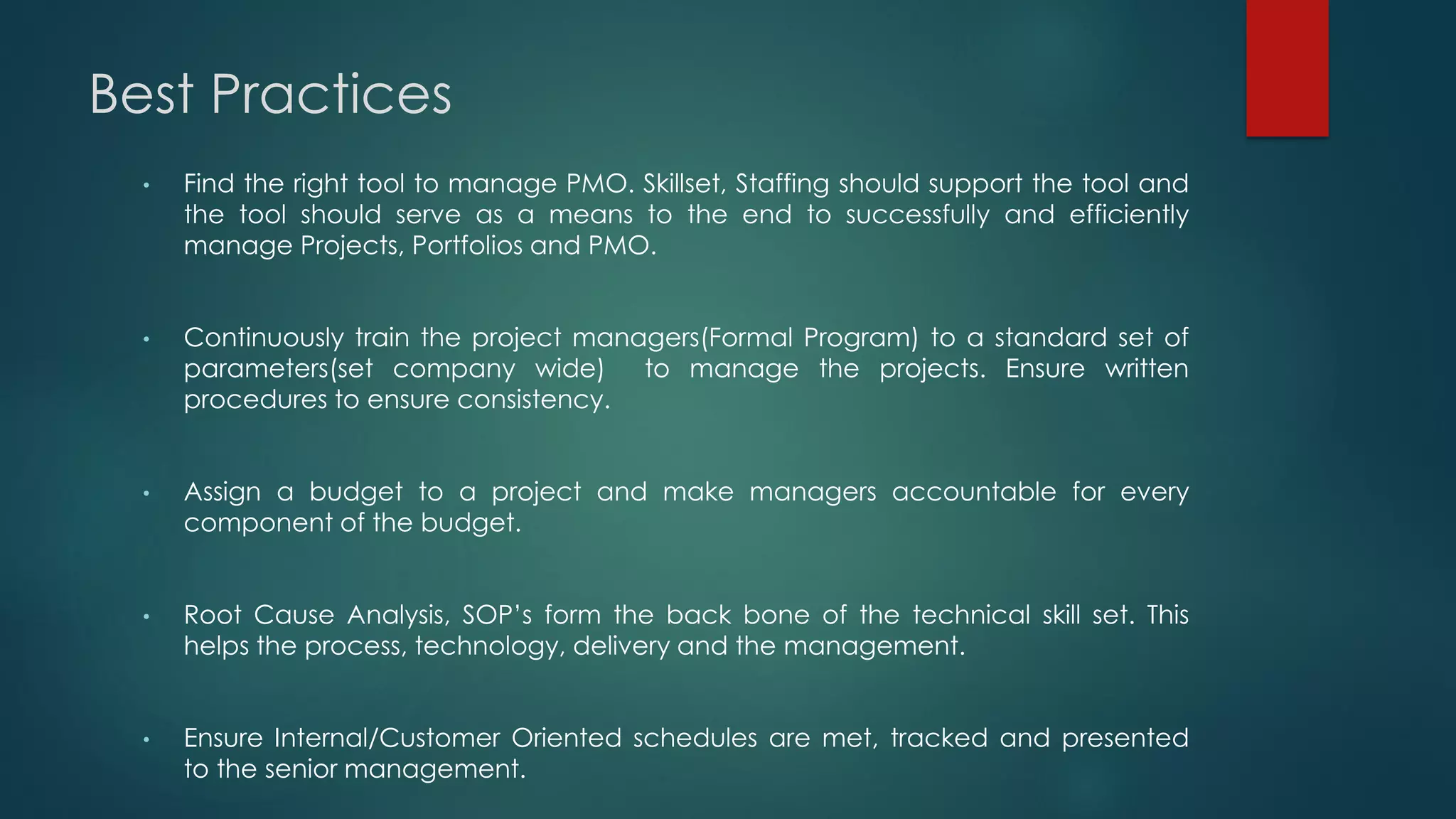 Best Practices

• Find the right tool to manage PMO. Skillset, Staffing should support the tool and the tool should serve as a means to the end to successfully and efficiently manage Projects, Portfolios and PMO.

• Continuously train the project managers(Formal Program) to a standard set of parameters(set company wide) to manage the projects. Ensure written procedures to ensure consistency.

• Assign a budget to a project and make managers accountable for every component of the budget.

• Root Cause Analysis, SOP's form the back bone of the technical skill set. This helps the process, technology, delivery and the management.

• Ensure Internal/Customer Oriented schedules are met, tracked and presented to the senior management.